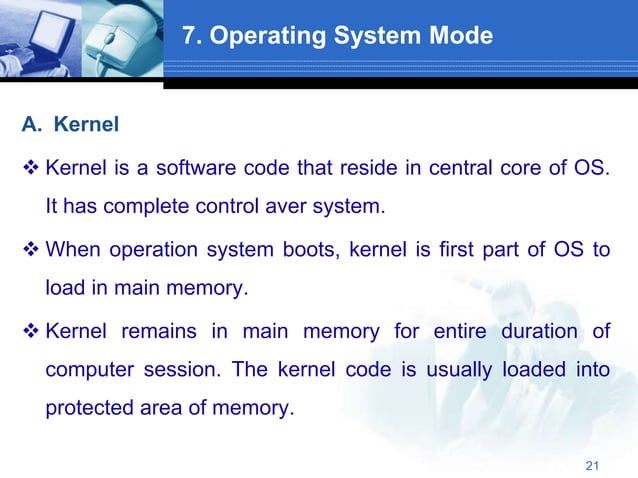 7. Operating System Mode

A. Kernel

❖ Kernel is a software code that reside in central core of OS. It has complete control aver system.

❖ When operation system boots, kernel is first part of OS to load in main memory.

❖ Kernel remains in main memory for entire duration of computer session. The kernel code is usually loaded into protected area of memory.

21